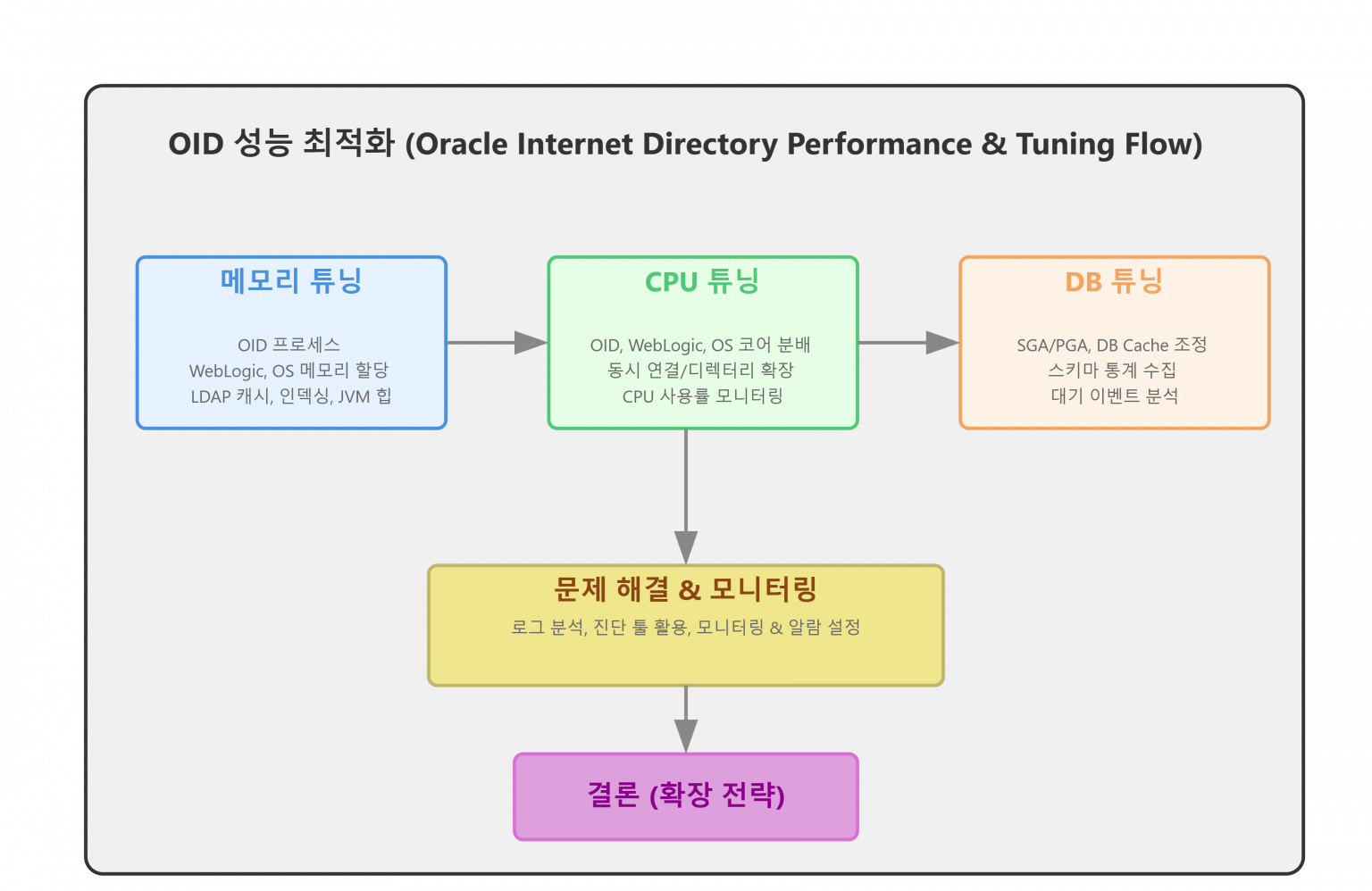 OID 성능 최적화 (Oracle Internet Directory Performance & Tuning Flow)

메모리 튜닝

OID 프로세스
WebLogic, OS 메모리 할당
LDAP 캐시, 인덱싱, JVM 힙

CPU 튜닝

OID, WebLogic, OS 코어 분배
동시 연결/디렉터리 확장
CPU 사용률 모니터링

DB 튜닝

SGA/PGA, DB Cache 조정
스키마 통계 수집
대기 이벤트 분석

문제 해결 & 모니터링

로그 분석, 진단 툴 활용, 모니터링 & 알람 설정

결론 (확장 전략)